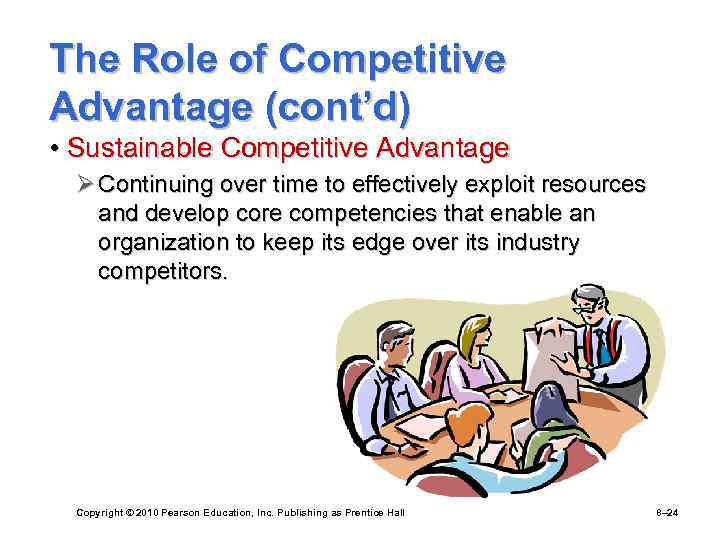 The Role of Competitive Advantage (cont'd)

• Sustainable Competitive Advantage

➢ Continuing over time to effectively exploit resources and develop core competencies that enable an organization to keep its edge over its industry competitors.

Copyright © 2010 Pearson Education, Inc. Publishing as Prentice Hall

8–24